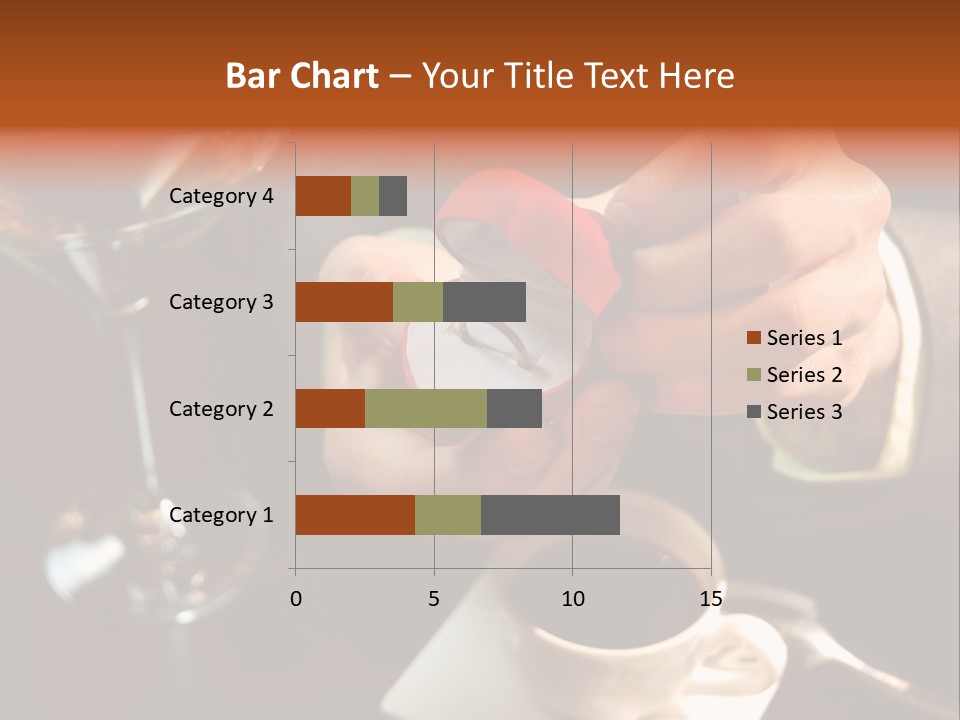 Bar Chart – Your Title Text Here

Category 4
Category 3
Category 2
Category 1

0
5
10
15

Series 1
Series 2
Series 3